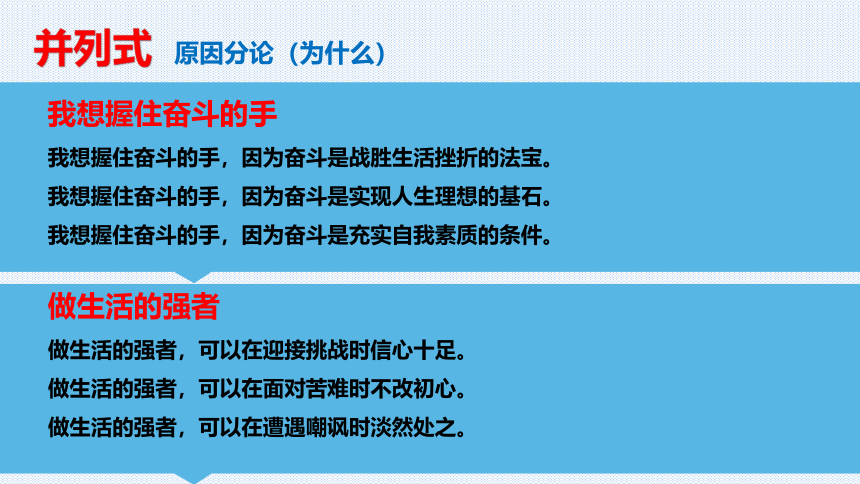 并列式 原因分论（为什么）

我想握住奋斗的手

我想握住奋斗的手，因为奋斗是战胜生活挫折的法宝。

我想握住奋斗的手，因为奋斗是实现人生理想的基石。

我想握住奋斗的手，因为奋斗是充实自我素质的条件。

做生活的强者

做生活的强者，可以在迎接挑战时信心十足。

做生活的强者，可以在面对苦难时不改初心。

做生活的强者，可以在遭遇嘲讽时淡然处之。